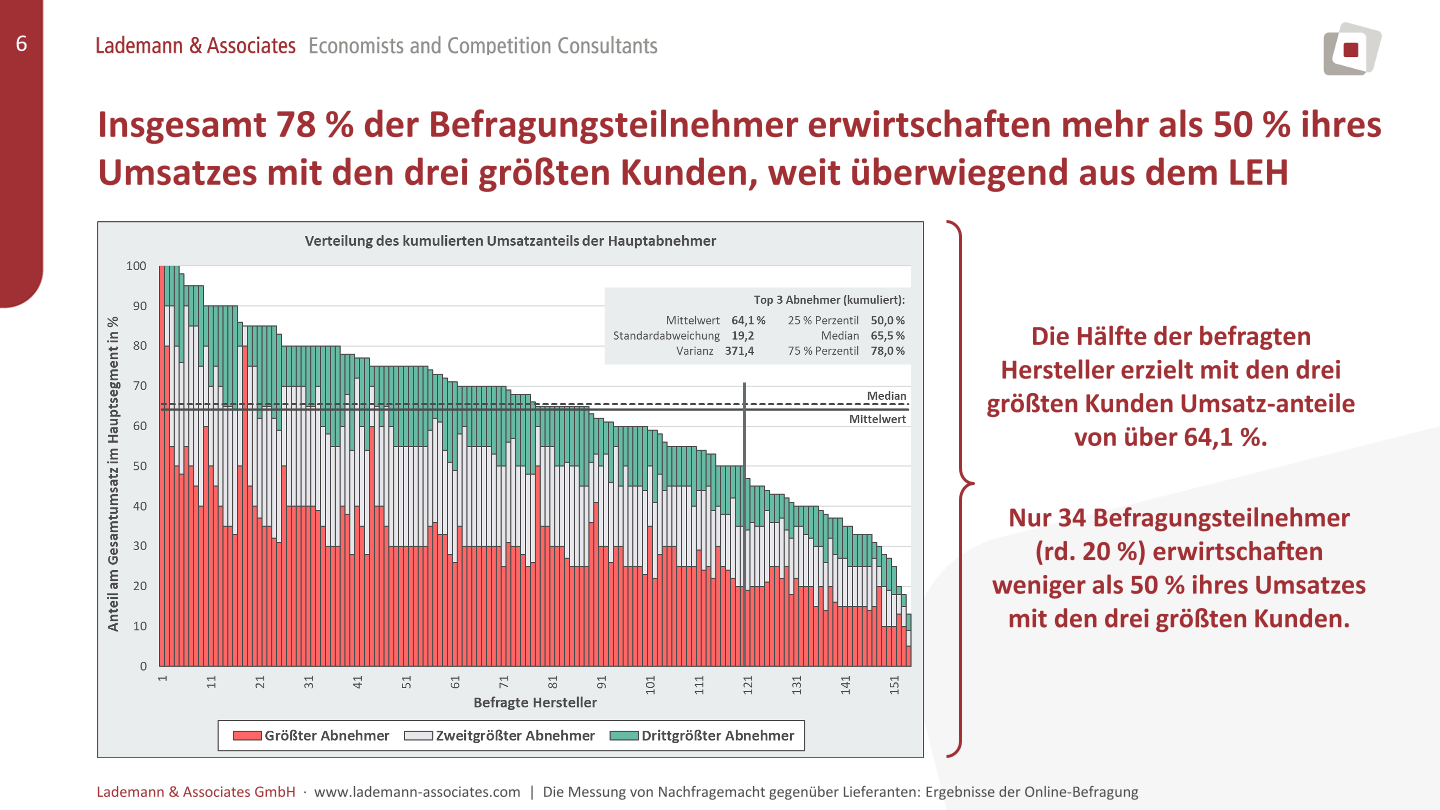 6

Lademann & Associates Economists and Competition Consultants

Insgesamt 78 % der Befragungsteilnehmer erwirtschaften mehr als 50 % ihres Umsatzes mit den drei größten Kunden, weit überwiegend aus dem LEH

Verteilung des kumulierten Umsatzanteils der Hauptabnehmer

Anteil am Gesamtumsatz im Hauptsegment in %

100
90
80
70
60
50
40
30
20
10
0

Top 3 Abnehmer (kumuliert):

| Mittelwert | 64,1 % | 25 % Perzentil | 50,0 % |
|---|---|---|---|
| Standardabweichung | 19,2 | Median | 65,5 % |
| Varianz | 371,4 | 75 % Perzentil | 78,0 % |

Median
Mittelwert

1 11 21 31 41 51 61 71 81 91 101 111 121 131 141 151

Befragte Hersteller

Größter Abnehmer Zweitgrößter Abnehmer Drittgrößter Abnehmer

Die Hälfte der befragten Hersteller erzielt mit den drei größten Kunden Umsatz-anteile von über 64,1 %.

Nur 34 Befragungsteilnehmer (rd. 20 %) erwirtschaften weniger als 50 % ihres Umsatzes mit den drei größten Kunden.

Lademann & Associates GmbH · www.lademann-associates.com | Die Messung von Nachfragemacht gegenüber Lieferanten: Ergebnisse der Online-Befragung